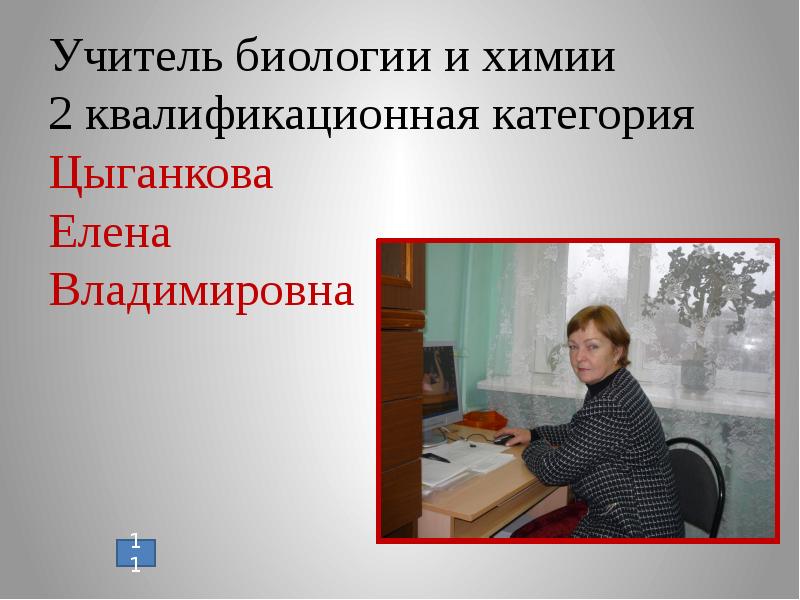 Учитель биологии и химии
2 квалификационная категория
Цыганкова
Елена
Владимировна

11